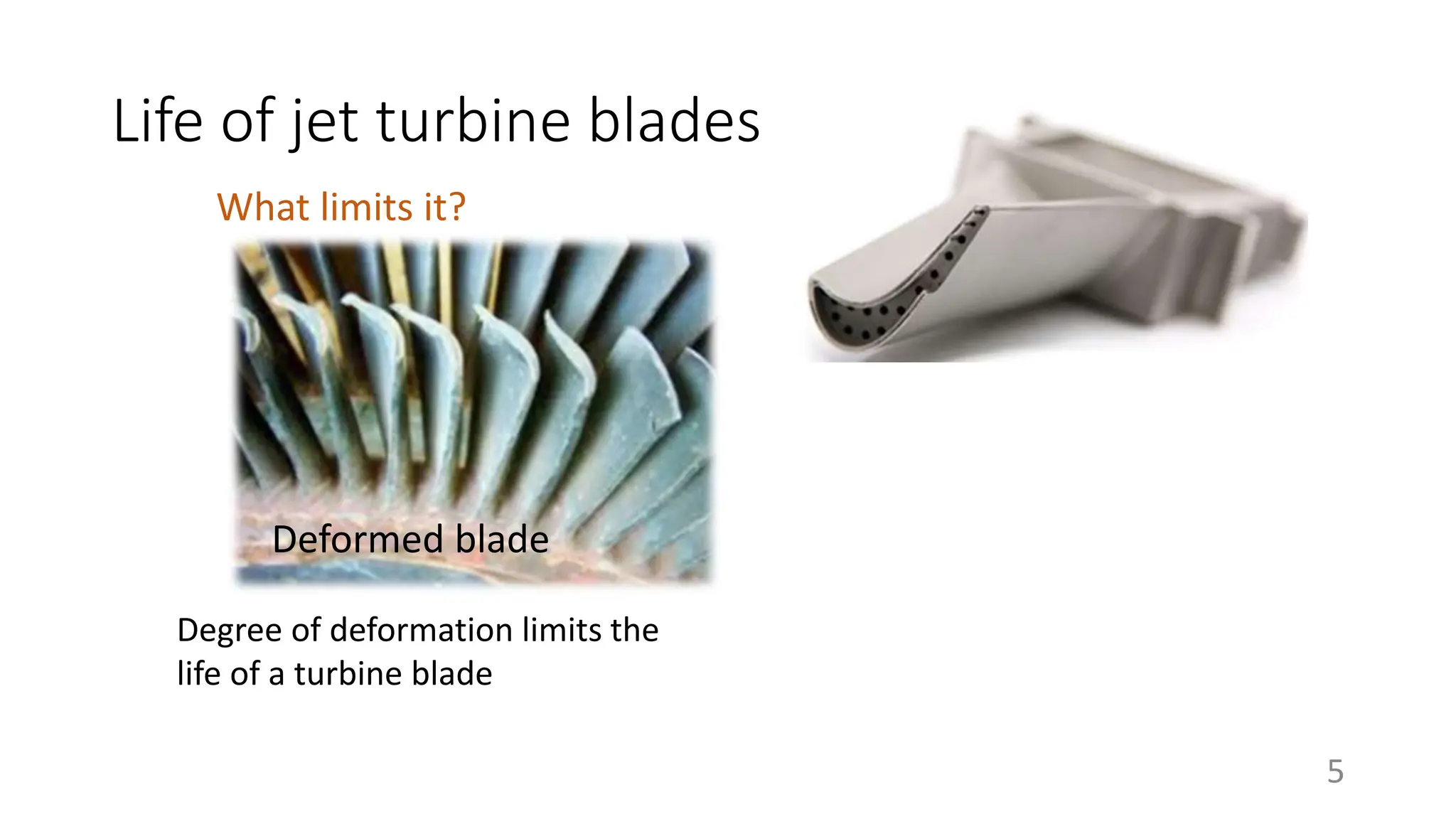 Life of jet turbine blades

What limits it?

Deformed blade

Degree of deformation limits the life of a turbine blade

5